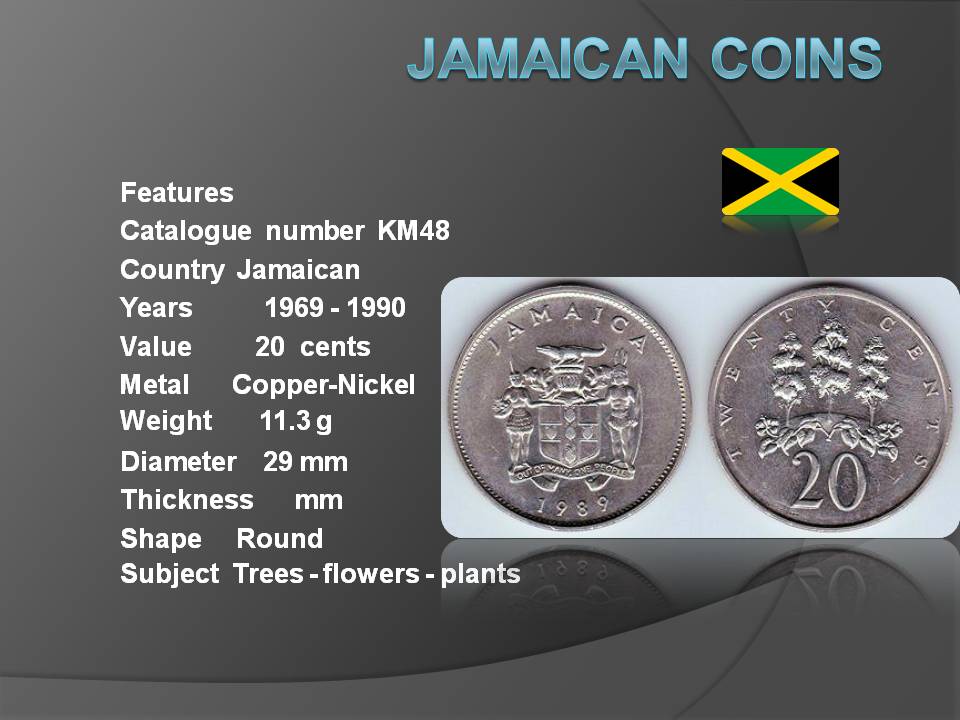 JAMAICAN COINS

Features
Catalogue number KM48
Country Jamaican
Years 1969 - 1990
Value 20 cents
Metal Copper-Nickel
Weight 11.3 g
Diameter 29 mm
Thickness mm
Shape Round
Subject Trees - flowers - plants

JAMAICA
OUT OF MANY, ONE PEOPLE
1989

TWENTY CENTS
20